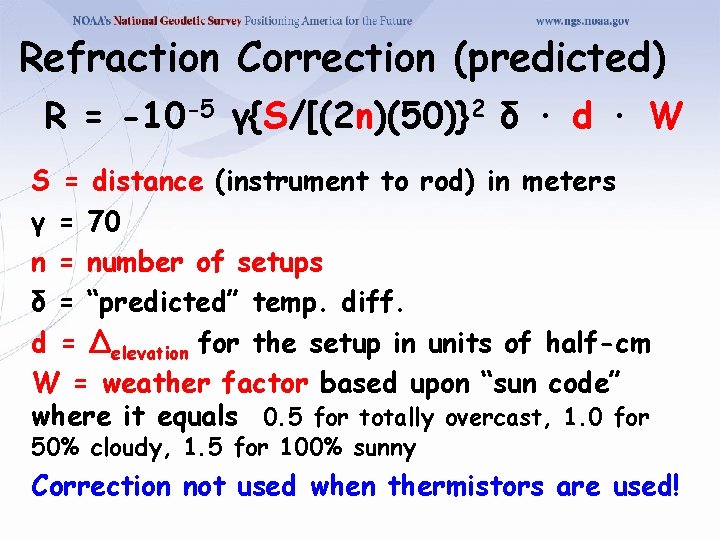 NOAA's National Geodetic Survey Positioning America for the Future www.ngs.noaa.gov

Refraction Correction (predicted)

$R = -10^{-5} \gamma\{S/[(2n)(50)]\}^2 \delta \cdot d \cdot W$

S = distance (instrument to rod) in meters
γ = 70
n = number of setups
δ = “predicted” temp. diff.
d = $\Delta_{elevation}$ for the setup in units of half-cm
W = weather factor based upon “sun code” where it equals 0.5 for totally overcast, 1.0 for 50% cloudy, 1.5 for 100% sunny

Correction not used when thermistors are used!